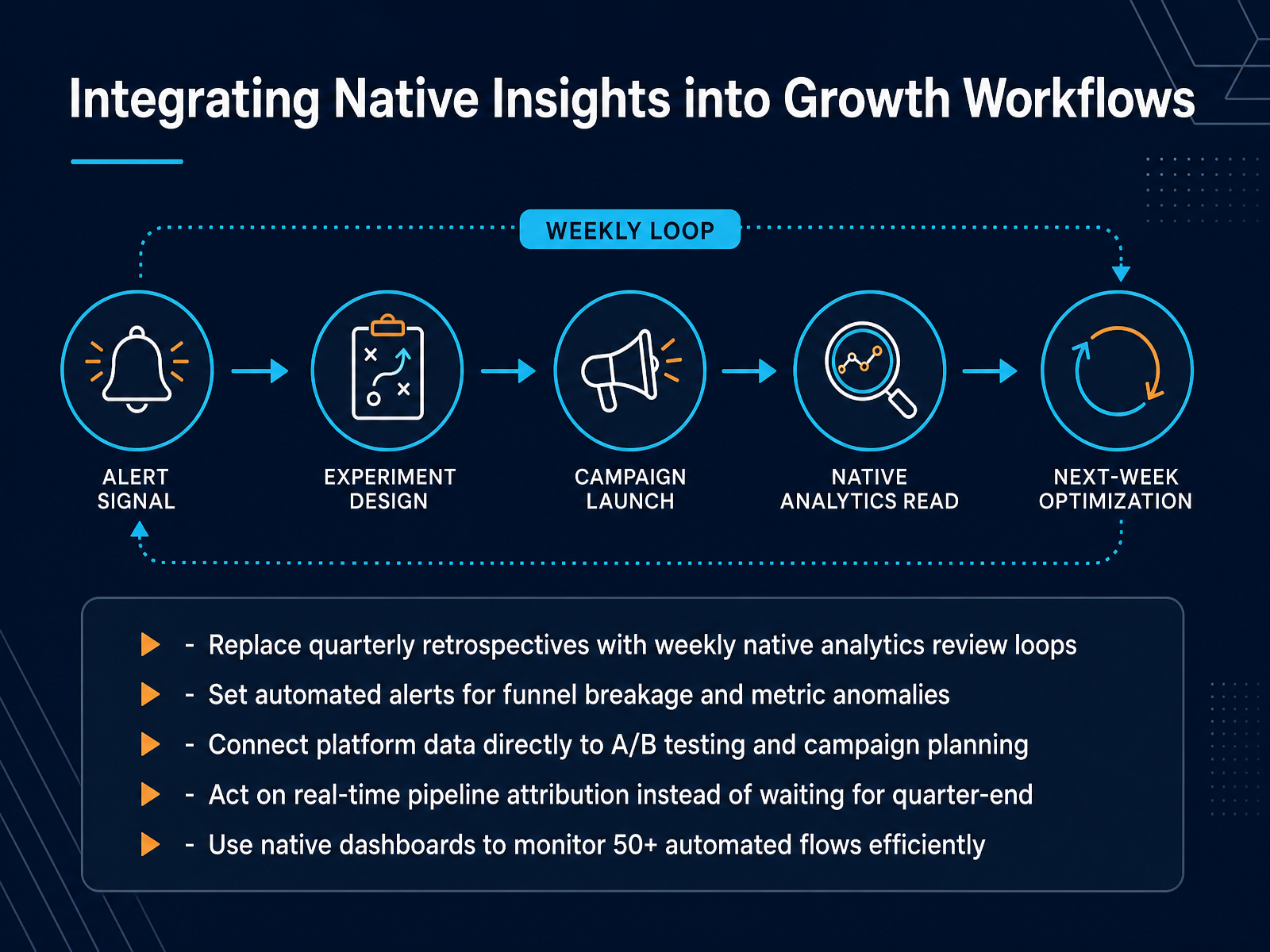 Integrating Native Insights into Growth Workflows

WEEKLY LOOP

ALERT SIGNAL

EXPERIMENT DESIGN

CAMPAIGN LAUNCH

NATIVE ANALYTICS READ

NEXT-WEEK OPTIMIZATION

- Replace quarterly retrospectives with weekly native analytics review loops
- Set automated alerts for funnel breakage and metric anomalies
- Connect platform data directly to A/B testing and campaign planning
- Act on real-time pipeline attribution instead of waiting for quarter-end
- Use native dashboards to monitor 50+ automated flows efficiently